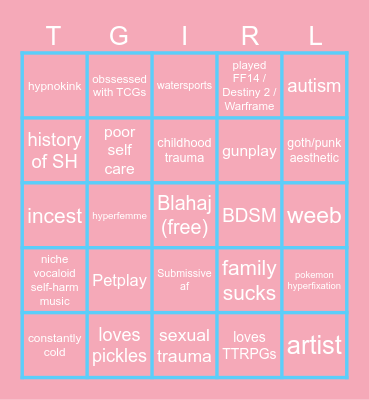 | T | G | I | R | L |
|---|---|---|---|---|
| hypnokink | obssessed with TCGs | watersports | played FF14 / Destiny 2 / Warframe | autism |
| history of SH | poor self care | childhood trauma | gunplay | goth/punk aesthetic |
| incest | hyperfemme | Blahaj (free) | BDSM | weeb |
| niche vocaloid self-harm music | Petplay | Submissive af | family sucks | pokemon hyperfixation |
| constantly cold | loves pickles | sexual trauma | loves TTRPGs | artist |